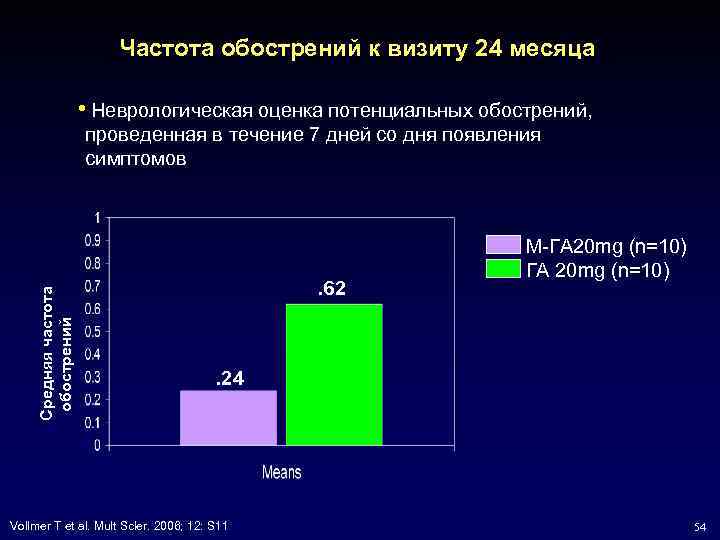 Частота обострений к визиту 24 месяца

• Неврологическая оценка потенциальных обострений, проведенная в течение 7 дней со дня появления симптомов

Средняя частота обострений

1
0.9
0.8
0.7
0.6
0.5
0.4
0.3
0.2
0.1
0

.24
.62

Means

М-ГА20mg (n=10)
ГА 20mg (n=10)

Vollmer T et al. Mult Scler. 2006; 12: S11

54